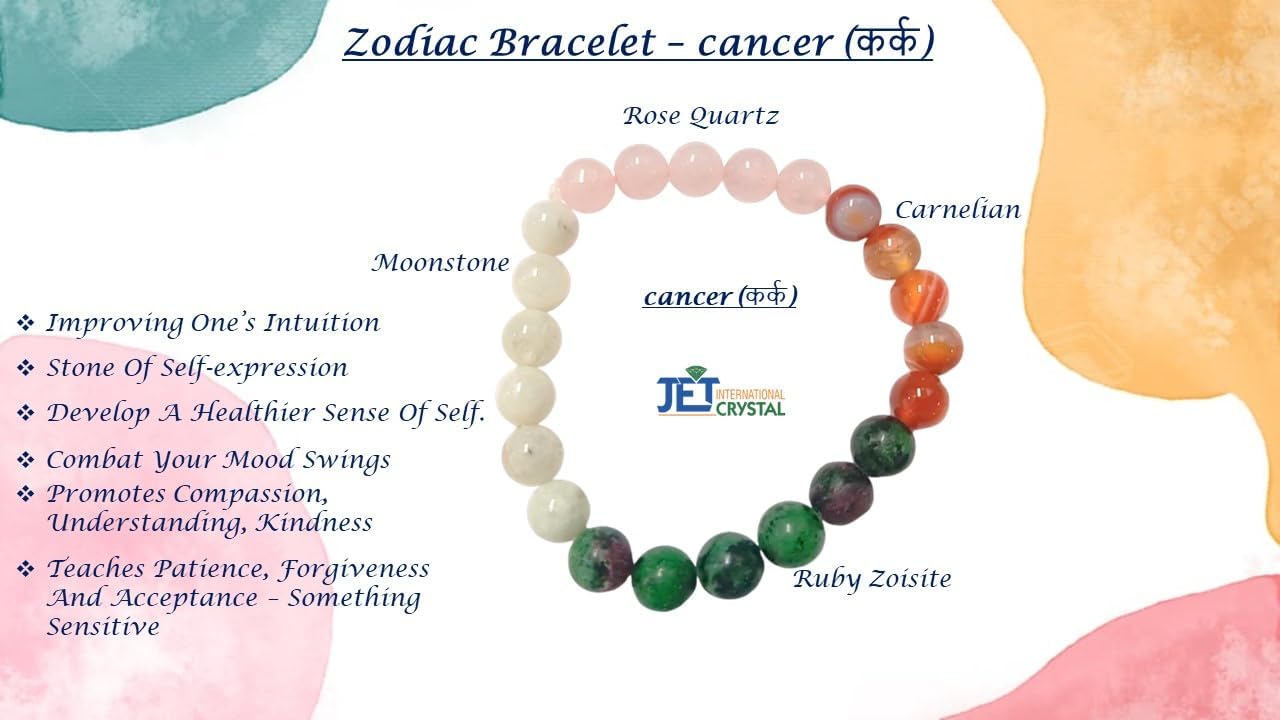 Zodiac Bracelet – cancer (कर्क)

Rose Quartz

Carnelian

Moonstone

cancer (कर्क)

JET INTERNATIONAL CRYSTAL

Ruby Zoisite

❖ Improving One's Intuition
❖ Stone Of Self-expression
❖ Develop A Healthier Sense Of Self.
❖ Combat Your Mood Swings
❖ Promotes Compassion, Understanding, Kindness
❖ Teaches Patience, Forgiveness And Acceptance – Something Sensitive